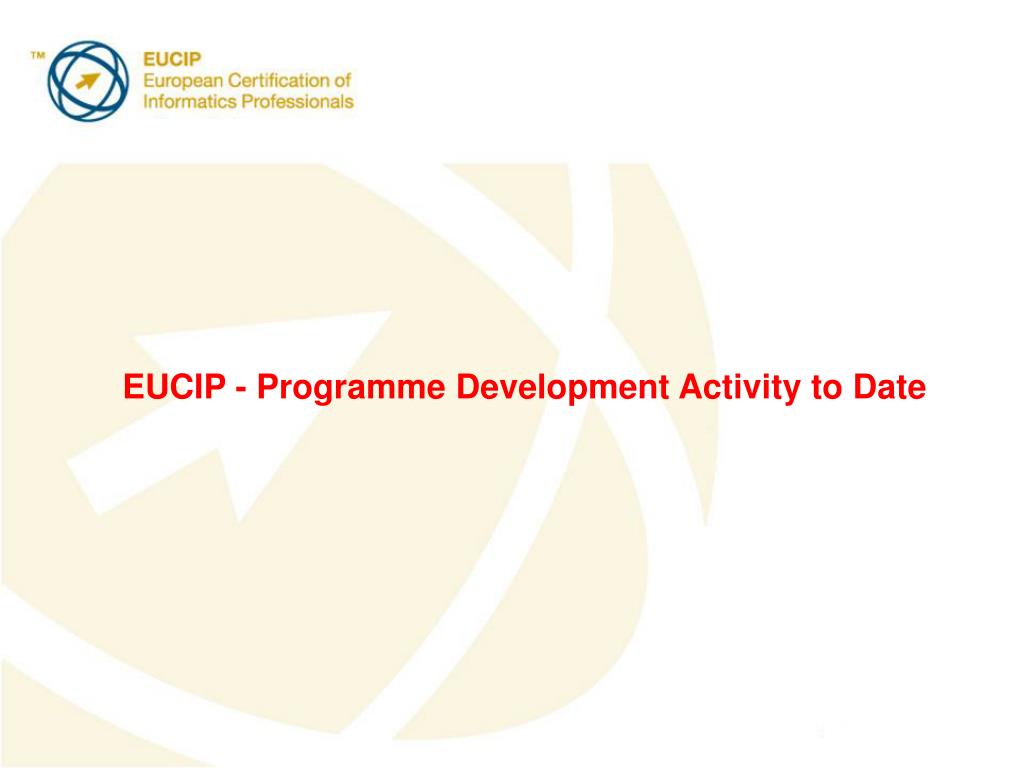 ™ EUCIP
European Certification of
Informatics Professionals

EUCIP - Programme Development Activity to Date